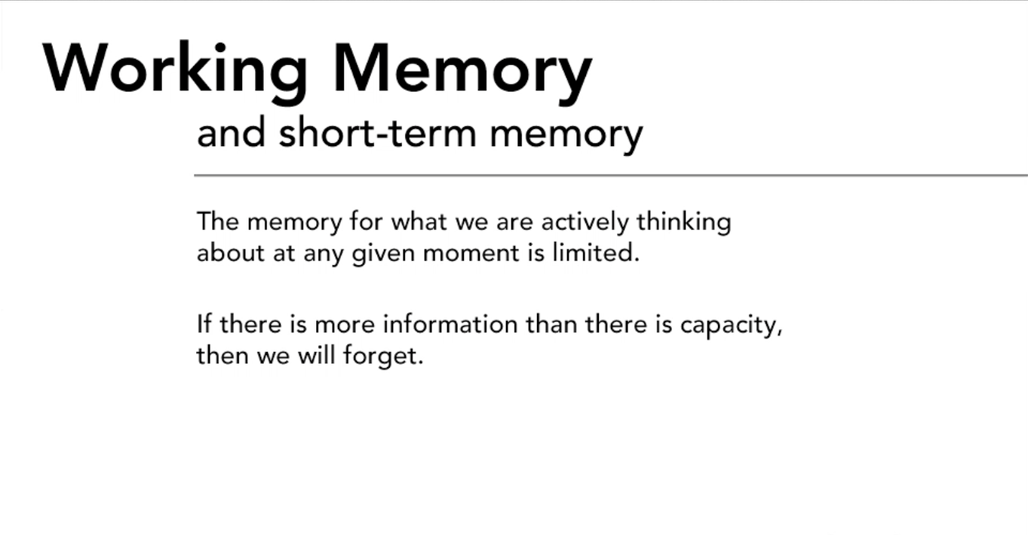 Working Memory
and short-term memory

The memory for what we are actively thinking about at any given moment is limited.

If there is more information than there is capacity, then we will forget.